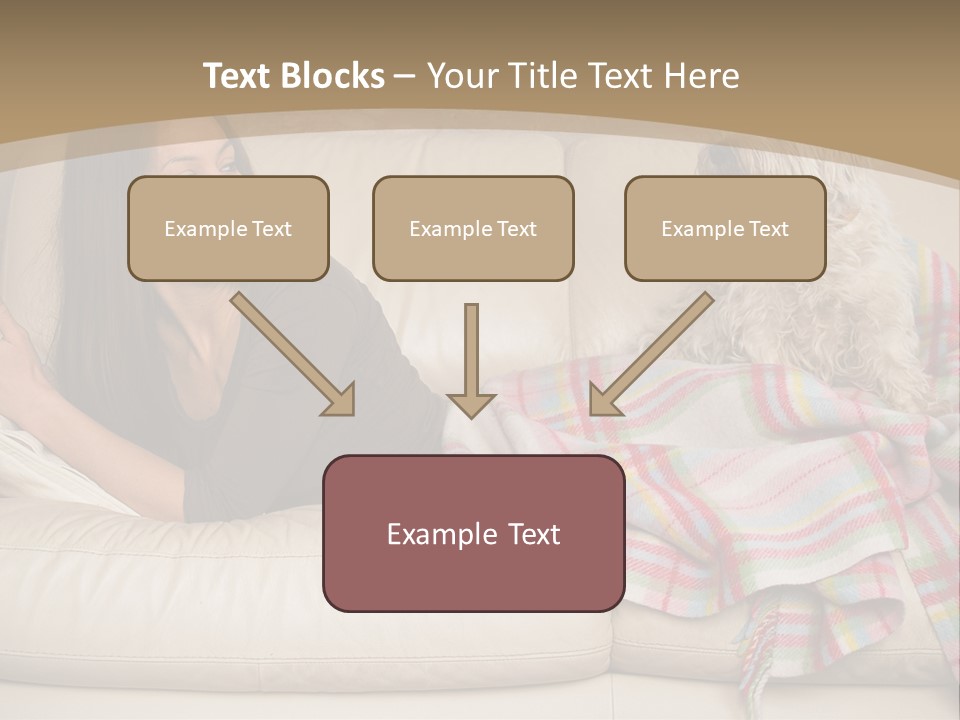 Text Blocks – Your Title Text Here

Example Text

Example Text

Example Text

Example Text